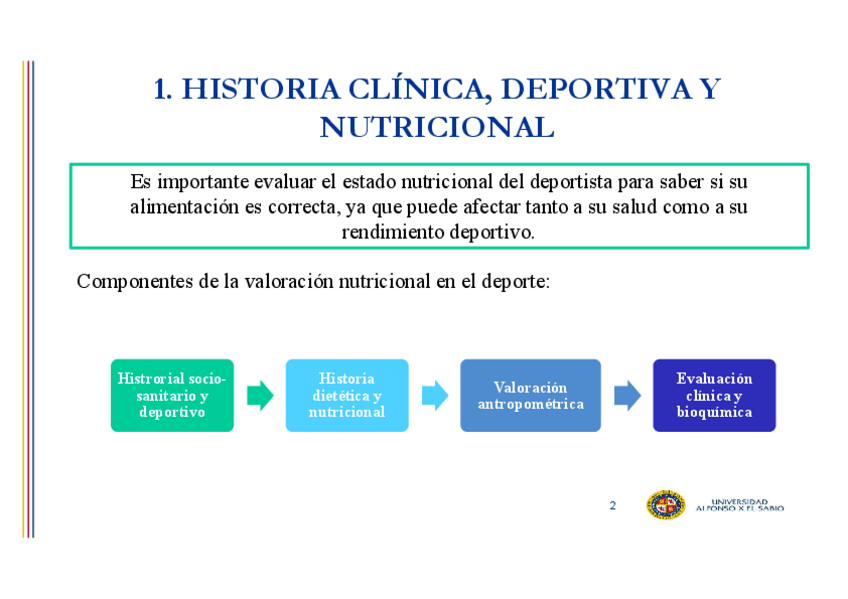 1. HISTORIA CLÍNICA, DEPORTIVA Y NUTRICIONAL

Es importante evaluar el estado nutricional del deportista para saber si su alimentación es correcta, ya que puede afectar tanto a su salud como a su rendimiento deportivo.

Componentes de la valoración nutricional en el deporte:

Histrorial socio-sanitario y deportivo

Historia dietética y nutricional

Valoración antropométrica

Evaluación clínica y bioquímica

2

UNIVERSIDAD ALFONSO X EL SABIO